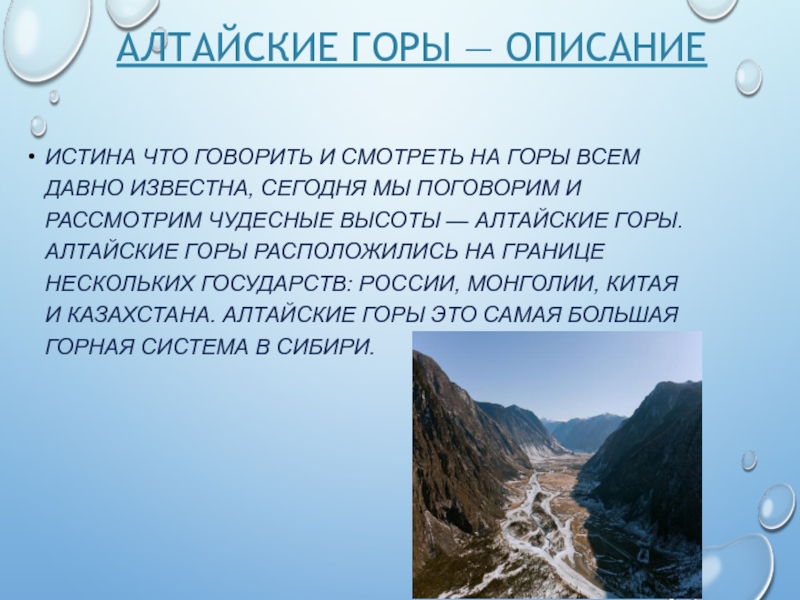 АЛТАЙСКИЕ ГОРЫ — ОПИСАНИЕ

• ИСТИНА ЧТО ГОВОРИТЬ И СМОТРЕТЬ НА ГОРЫ ВСЕМ ДАВНО ИЗВЕСТНА, СЕГОДНЯ МЫ ПОГОВОРИМ И РАССМОТРИМ ЧУДЕСНЫЕ ВЫСОТЫ — АЛТАЙСКИЕ ГОРЫ. АЛТАЙСКИЕ ГОРЫ РАСПОЛОЖИЛИСЬ НА ГРАНИЦЕ НЕСКОЛЬКИХ ГОСУДАРСТВ: РОССИИ, МОНГОЛИИ, КИТАЯ И КАЗАХСТАНА. АЛТАЙСКИЕ ГОРЫ ЭТО САМАЯ БОЛЬШАЯ ГОРНАЯ СИСТЕМА В СИБИРИ.